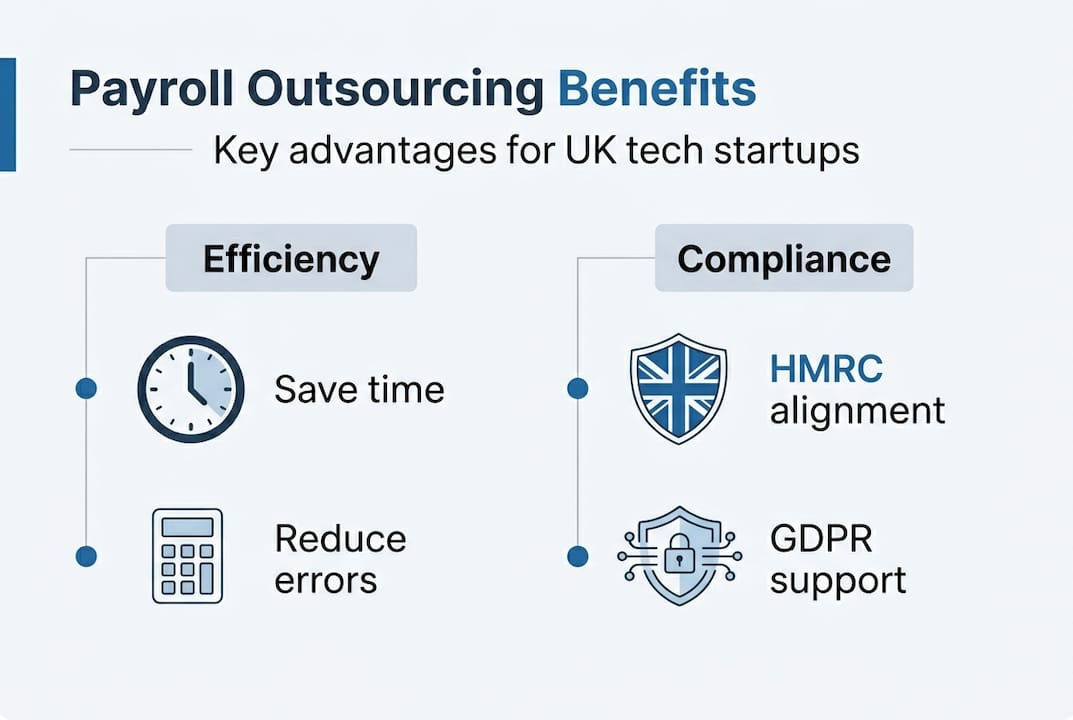 Payroll Outsourcing Benefits

Key advantages for UK tech startups

Efficiency

Save time

Reduce errors

Compliance

HMRC alignment

GDPR support